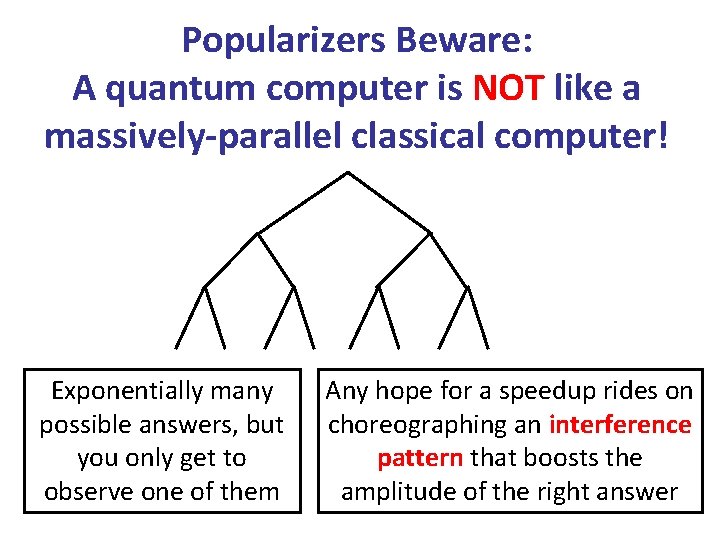 Popularizers Beware:
A quantum computer is NOT like a massively-parallel classical computer!

Exponentially many possible answers, but you only get to observe one of them

Any hope for a speedup rides on choreographing an interference pattern that boosts the amplitude of the right answer